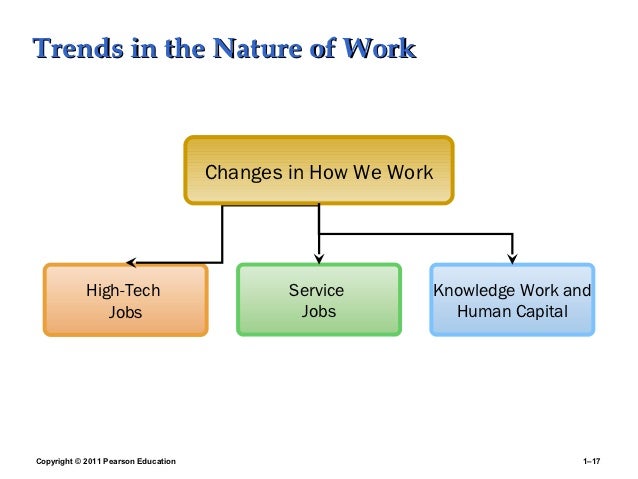 Trends in the Nature of Work

Changes in How We Work

High-Tech Jobs

Service Jobs

Knowledge Work and Human Capital

Copyright © 2011 Pearson Education

1–17